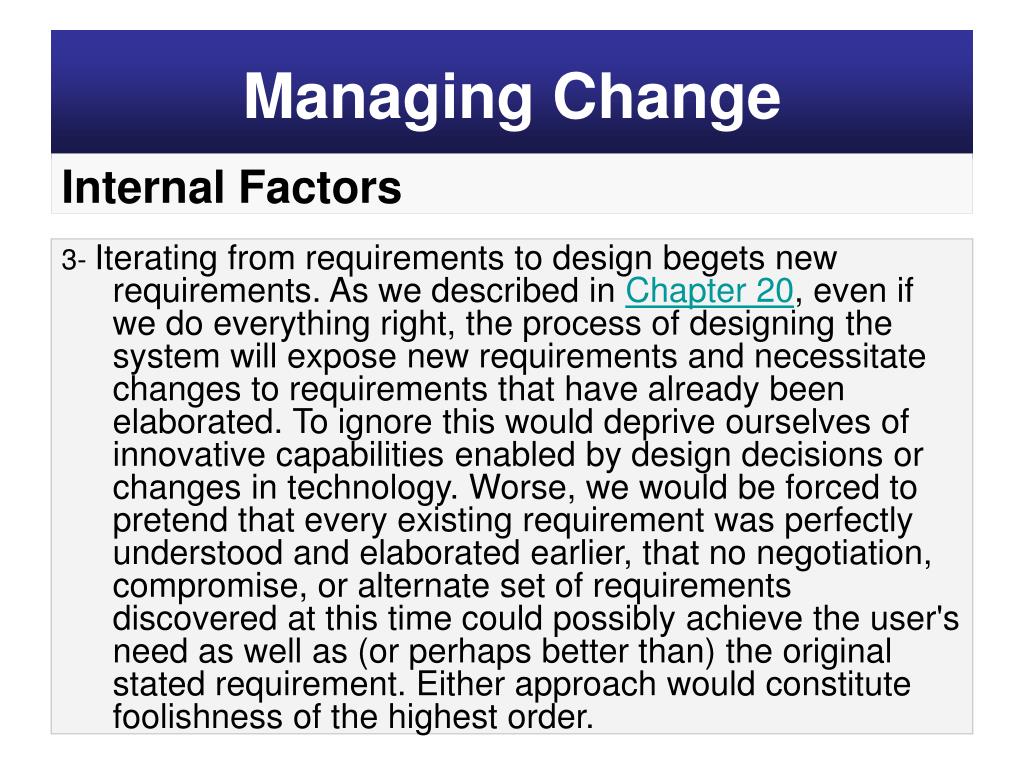 Managing Change

Internal Factors

3- Iterating from requirements to design begets new requirements. As we described in Chapter 20, even if we do everything right, the process of designing the system will expose new requirements and necessitate changes to requirements that have already been elaborated. To ignore this would deprive ourselves of innovative capabilities enabled by design decisions or changes in technology. Worse, we would be forced to pretend that every existing requirement was perfectly understood and elaborated earlier, that no negotiation, compromise, or alternate set of requirements discovered at this time could possibly achieve the user's need as well as (or perhaps better than) the original stated requirement. Either approach would constitute foolishness of the highest order.